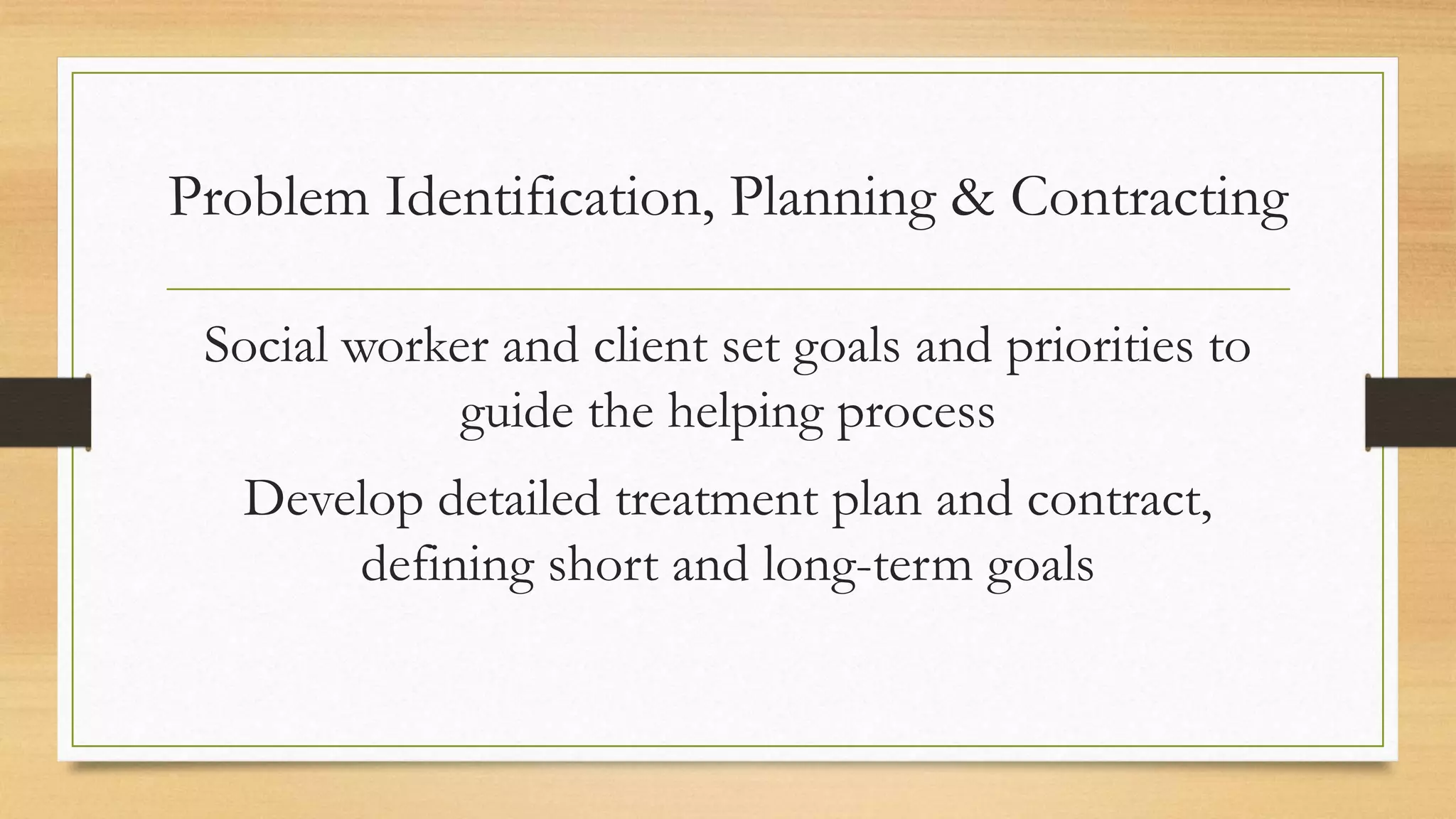 Problem Identification, Planning & Contracting

Social worker and client set goals and priorities to guide the helping process

Develop detailed treatment plan and contract, defining short and long-term goals